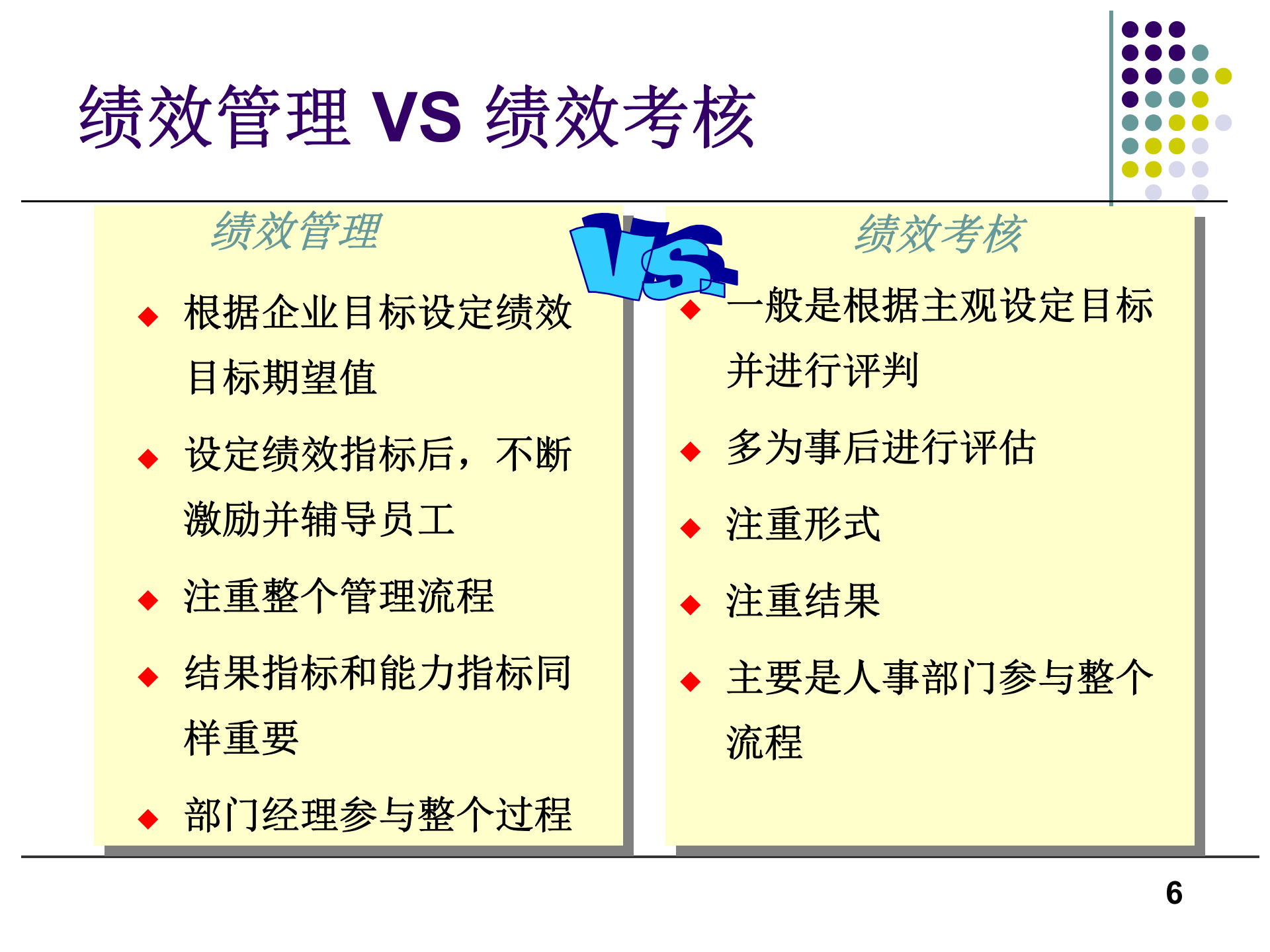 绩效管理 VS 绩效考核

绩效管理

◆ 根据企业目标设定绩效目标期望值

◆ 设定绩效指标后，不断激励并辅导员工

◆ 注重整个管理流程

◆ 结果指标和能力指标同样重要

◆ 部门经理参与整个过程

VS.

绩效考核

◆ 一般是根据主观设定目标并进行评判

◆ 多为事后进行评估

◆ 注重形式

◆ 注重结果

◆ 主要是人事部门参与整个流程

6